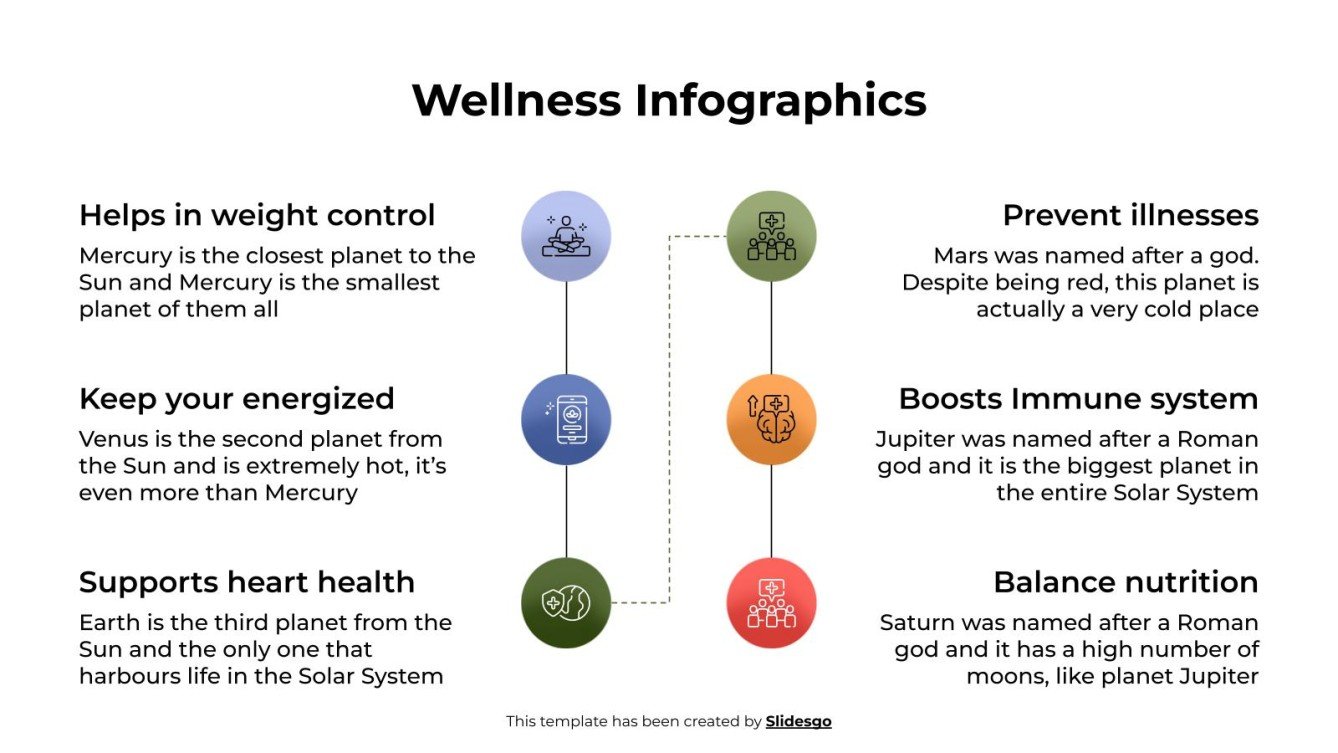 Wellness Infographics

Helps in weight control

Mercury is the closest planet to the Sun and Mercury is the smallest planet of them all

Keep your energized

Venus is the second planet from the Sun and is extremely hot, it's even more than Mercury

Supports heart health

Earth is the third planet from the Sun and the only one that harbours life in the Solar System

Prevent illnesses

Mars was named after a god. Despite being red, this planet is actually a very cold place

Boosts Immune system

Jupiter was named after a Roman god and it is the biggest planet in the entire Solar System

Balance nutrition

Saturn was named after a Roman god and it has a high number of moons, like planet Jupiter

This template has been created by Slidesgo